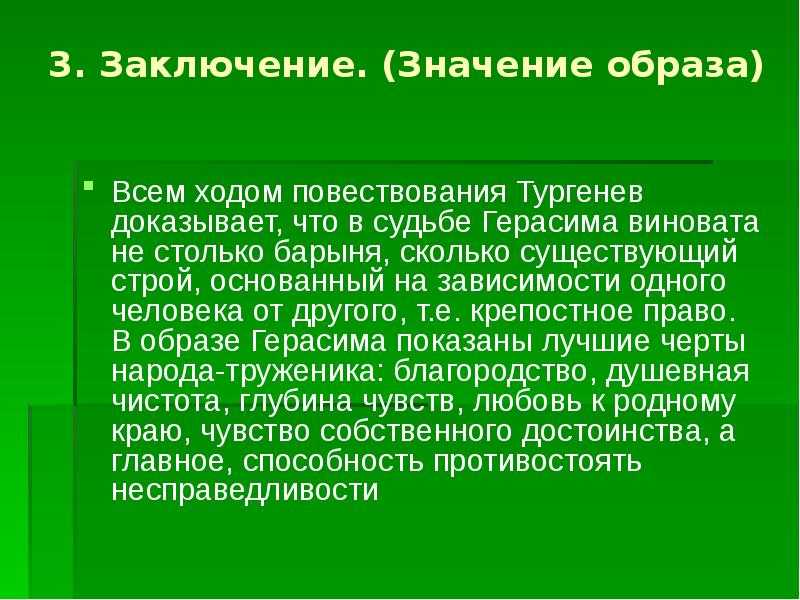 3. Заключение. (Значение образа)

Всем ходом повествования Тургенев доказывает, что в судьбе Герасима виновата не столько барыня, сколько существующий строй, основанный на зависимости одного человека от другого, т.е. крепостное право. В образе Герасима показаны лучшие черты народа-труженика: благородство, душевная чистота, глубина чувств, любовь к родному краю, чувство собственного достоинства, а главное, способность противостоять несправедливости